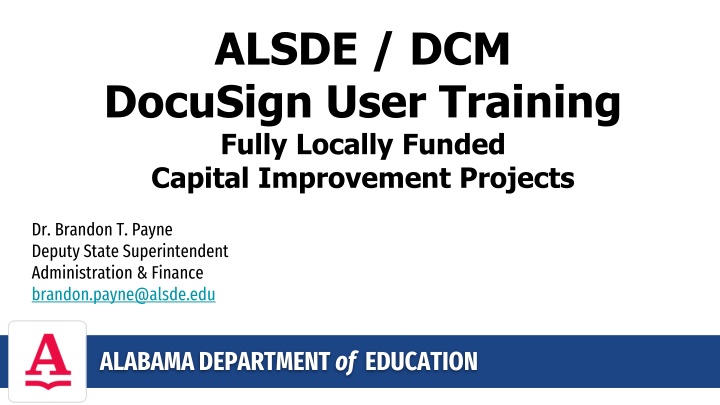 ALSDE / DCM
DocuSign User Training
Fully Locally Funded
Capital Improvement Projects

Dr. Brandon T. Payne
Deputy State Superintendent
Administration & Finance
brandon.payne@alsde.edu

A

ALABAMA DEPARTMENT of EDUCATION